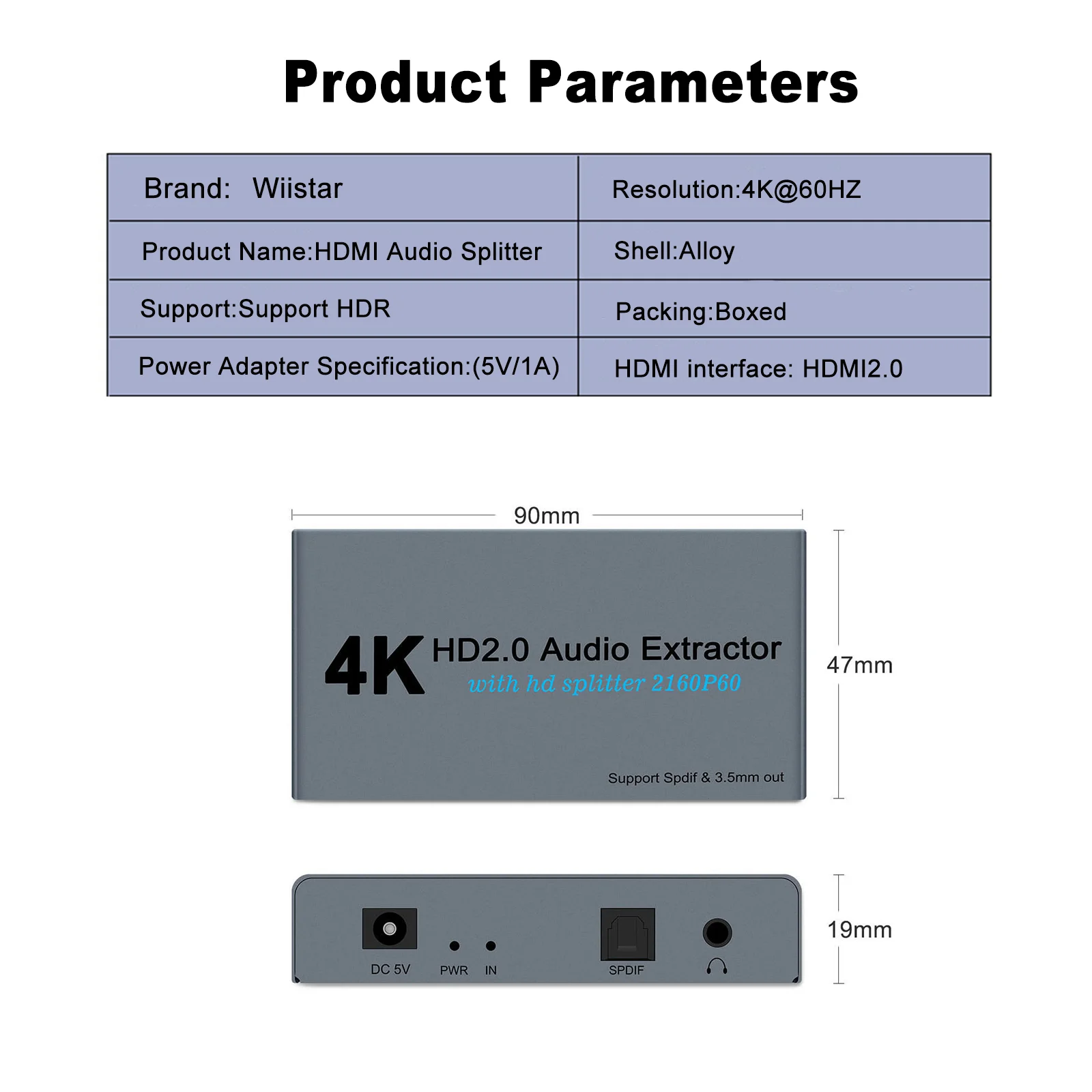 Product Parameters

| Brand: Wiistar | Resolution:4K@60HZ |
|---|---|
| Product Name:HDMI Audio Splitter | Shell:Alloy |
| Support:Support HDR | Packing:Boxed |
| Power Adapter Specification:(5V/1A) | HDMI interface: HDMI2.0 |

90mm

4K HD2.0 Audio Extractor
with hd splitter 2160P60

Support Spdif & 3.5mm out

47mm

DC 5V PWR IN SPDIF

19mm